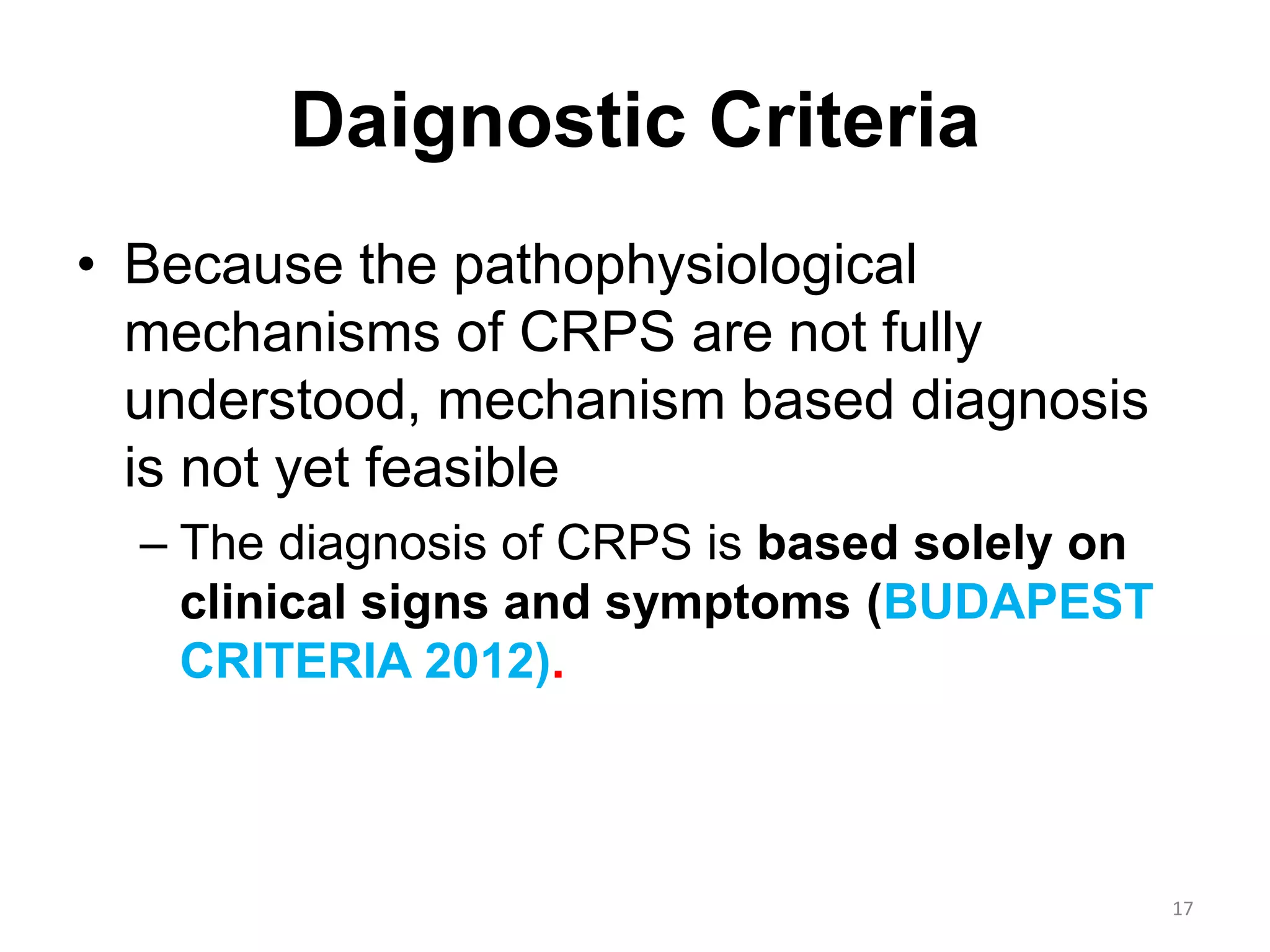 Daignostic Criteria

• Because the pathophysiological mechanisms of CRPS are not fully understood, mechanism based diagnosis is not yet feasible

– The diagnosis of CRPS is based solely on clinical signs and symptoms (BUDAPEST CRITERIA 2012).

17